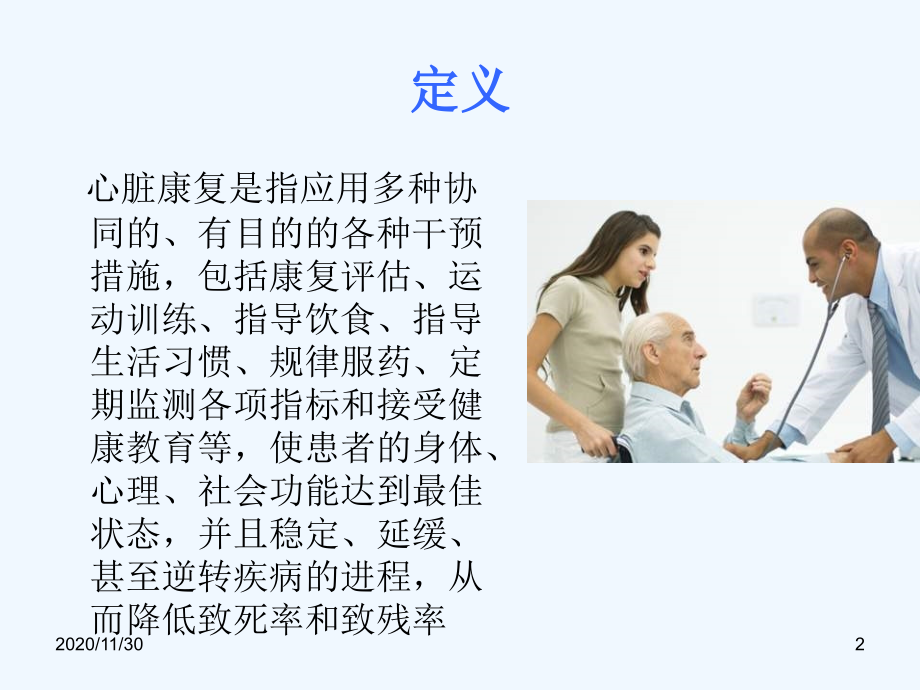 定义

心脏康复是指应用多种协同的、有目的的各种干预措施，包括康复评估、运动训练、指导饮食、指导生活习惯、规律服药、定期监测各项指标和接受健康教育等，使患者的身体、心理、社会功能达到最佳状态，并且稳定、延缓、甚至逆转疾病的进程，从而降低致死率和致残率

2020/11/30

2